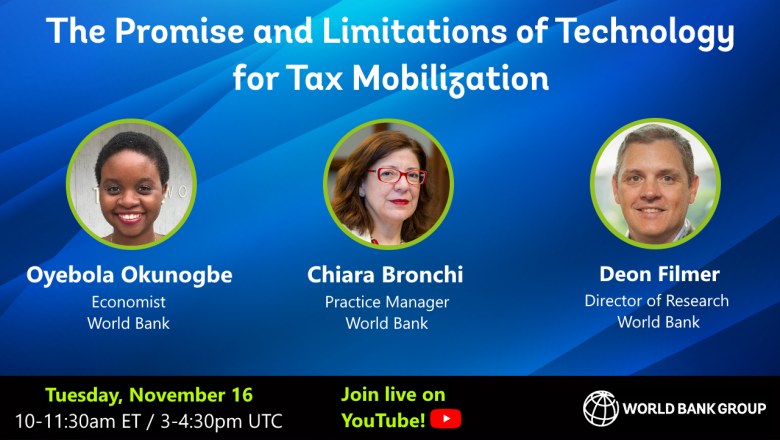 The Promise and Limitations of Technology for Tax Mobilization

Oyebola Okunogbe
Economist
World Bank

Chiara Bronchi
Practice Manager
World Bank

Deon Filmer
Director of Research
World Bank

Tuesday, November 16
10-11:30am ET / 3-4:30pm UTC

Join live on YouTube!

WORLD BANK GROUP